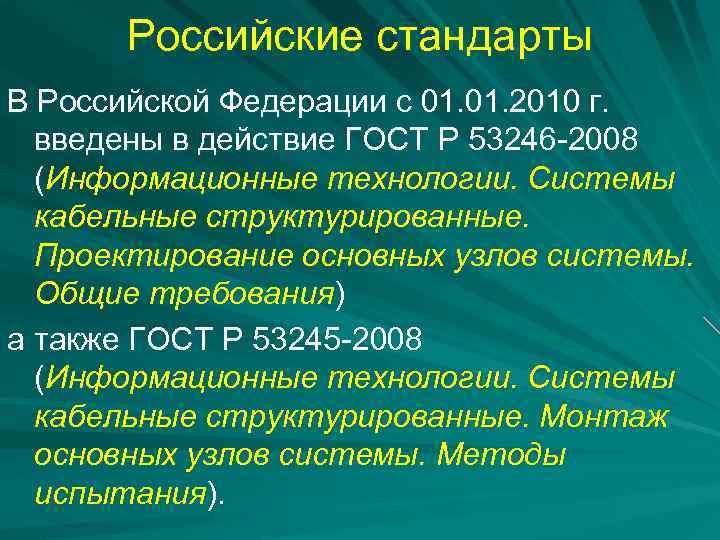 Российские стандарты

В Российской Федерации с 01.01.2010 г. введены в действие ГОСТ Р 53246-2008 (Информационные технологии. Системы кабельные структурированные. Проектирование основных узлов системы. Общие требования)

а также ГОСТ Р 53245-2008 (Информационные технологии. Системы кабельные структурированные. Монтаж основных узлов системы. Методы испытания).